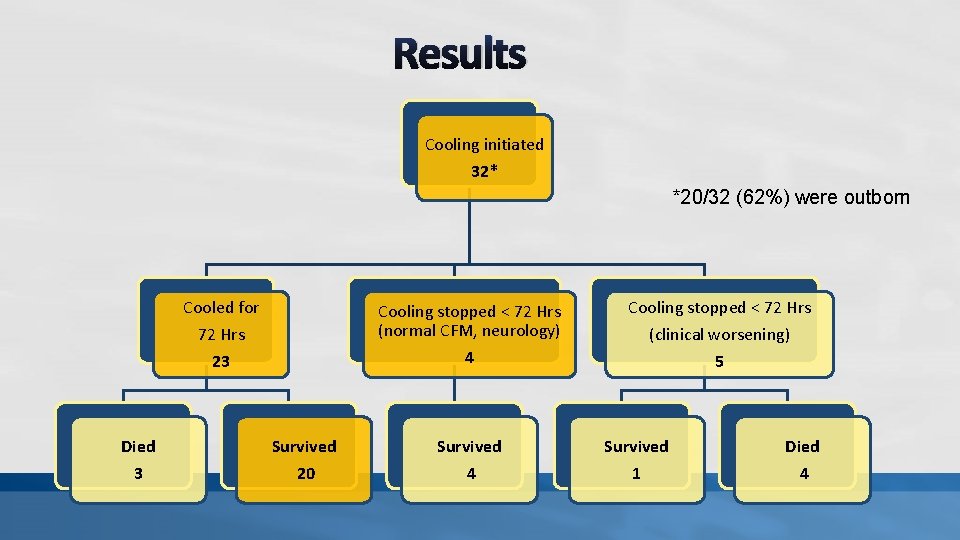 Results

Cooling initiated
32*

*20/32 (62%) were outborn

Cooled for
72 Hrs
23

Cooling stopped < 72 Hrs
(normal CFM, neurology)
4

Cooling stopped < 72 Hrs
(clinical worsening)
5

Died
3

Survived
20

Survived
4

Survived
1

Died
4